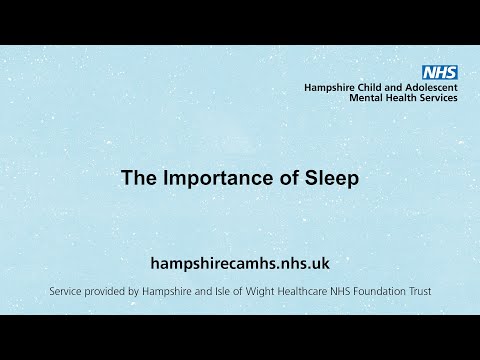 NHS
Hampshire Child and Adolescent Mental Health Services

The Importance of Sleep

hampshirecamhs.nhs.uk

Service provided by Hampshire and Isle of Wight Healthcare NHS Foundation Trust